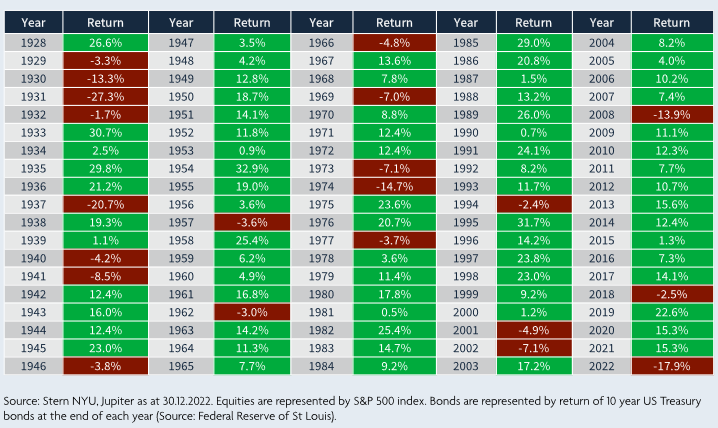 | Year | Return | Year | Return | Year | Return | Year | Return | Year | Return |
|---|---|---|---|---|---|---|---|---|---|
| 1928 | 26.6% | 1947 | 3.5% | 1966 | -4.8% | 1985 | 29.0% | 2004 | 8.2% |
| 1929 | -3.3% | 1948 | 4.2% | 1967 | 13.6% | 1986 | 20.8% | 2005 | 4.0% |
| 1930 | -13.3% | 1949 | 12.8% | 1968 | 7.8% | 1987 | 1.5% | 2006 | 10.2% |
| 1931 | -27.3% | 1950 | 18.7% | 1969 | -7.0% | 1988 | 13.2% | 2007 | 7.4% |
| 1932 | -1.7% | 1951 | 14.1% | 1970 | 8.8% | 1989 | 26.0% | 2008 | -13.9% |
| 1933 | 30.7% | 1952 | 11.8% | 1971 | 12.4% | 1990 | 0.7% | 2009 | 11.1% |
| 1934 | 2.5% | 1953 | 0.9% | 1972 | 12.4% | 1991 | 24.1% | 2010 | 12.3% |
| 1935 | 29.8% | 1954 | 32.9% | 1973 | -7.1% | 1992 | 8.2% | 2011 | 7.7% |
| 1936 | 21.2% | 1955 | 19.0% | 1974 | -14.7% | 1993 | 11.7% | 2012 | 10.7% |
| 1937 | -20.7% | 1956 | 3.6% | 1975 | 23.6% | 1994 | -2.4% | 2013 | 15.6% |
| 1938 | 19.3% | 1957 | -3.6% | 1976 | 20.7% | 1995 | 31.7% | 2014 | 12.4% |
| 1939 | 1.1% | 1958 | 25.4% | 1977 | -3.7% | 1996 | 14.2% | 2015 | 1.3% |
| 1940 | -4.2% | 1959 | 6.2% | 1978 | 3.6% | 1997 | 23.8% | 2016 | 7.3% |
| 1941 | -8.5% | 1960 | 4.9% | 1979 | 11.4% | 1998 | 23.0% | 2017 | 14.1% |
| 1942 | 12.4% | 1961 | 16.8% | 1980 | 17.8% | 1999 | 9.2% | 2018 | -2.5% |
| 1943 | 16.0% | 1962 | -3.0% | 1981 | 0.5% | 2000 | 1.2% | 2019 | 22.6% |
| 1944 | 12.4% | 1963 | 14.2% | 1982 | 25.4% | 2001 | -4.9% | 2020 | 15.3% |
| 1945 | 23.0% | 1964 | 11.3% | 1983 | 14.7% | 2002 | -7.1% | 2021 | 15.3% |
| 1946 | -3.8% | 1965 | 7.7% | 1984 | 9.2% | 2003 | 17.2% | 2022 | -17.9% |

Source: Stern NYU, Jupiter as at 30.12.2022. Equities are represented by S&P 500 index. Bonds are represented by return of 10 year US Treasury bonds at the end of each year (Source: Federal Reserve of St Louis).